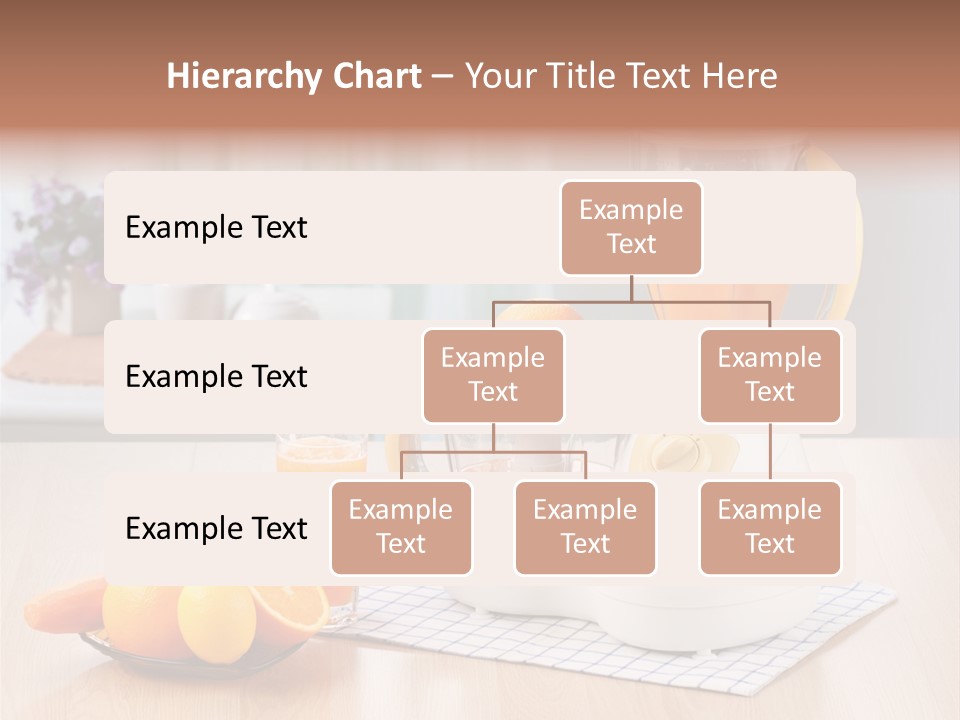 Hierarchy Chart – Your Title Text Here

Example Text

Example Text

Example Text

Example Text

Example Text

Example Text

Example Text

Example Text

Example Text